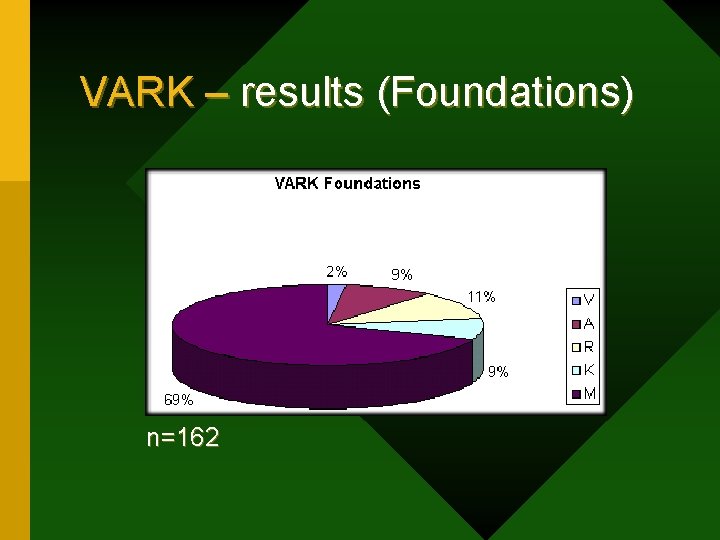 VARK – results (Foundations)

VARK Foundations

2%
9%
11%
9%
69%

V
A
R
K
M

n=162